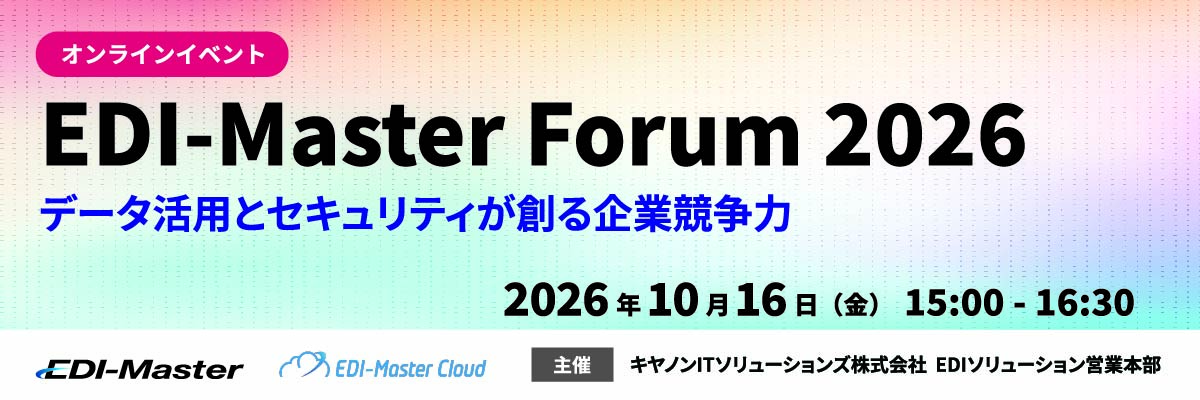 オンラインイベント

EDI-Master Forum 2026

データ活用とセキュリティが創る企業競争力

2026年10月16日（金） 15:00 - 16:30

EDI-Master

EDI-Master Cloud

主催 キヤノンITソリューションズ株式会社 EDIソリューション営業本部